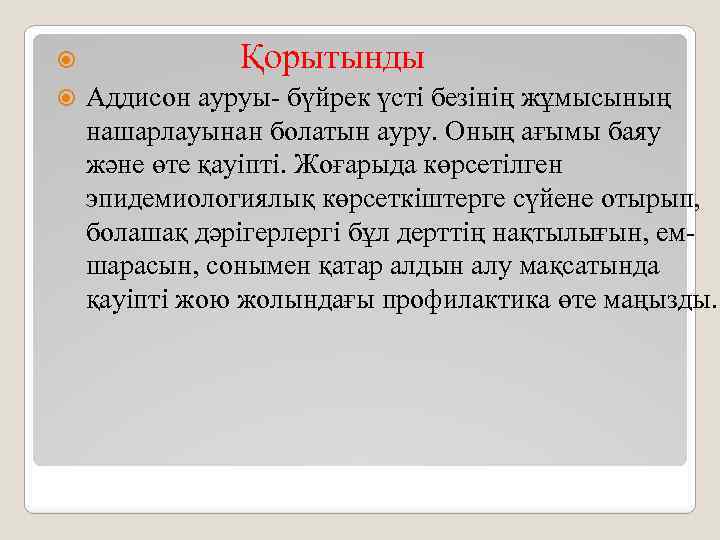 Қорытынды

Аддисон ауруы- бүйрек үсті безінің жұмысының нашарлауынан болатын ауру. Оның ағымы баяу және өте қауіпті. Жоғарыда көрсетілген эпидемиологиялық көрсеткіштерге сүйене отырып, болашақ дәрігерлергі бұл дерттің нақтылығын, ем-шарасын, сонымен қатар алдын алу мақсатында қауіпті жою жолындағы профилактика өте маңызды.